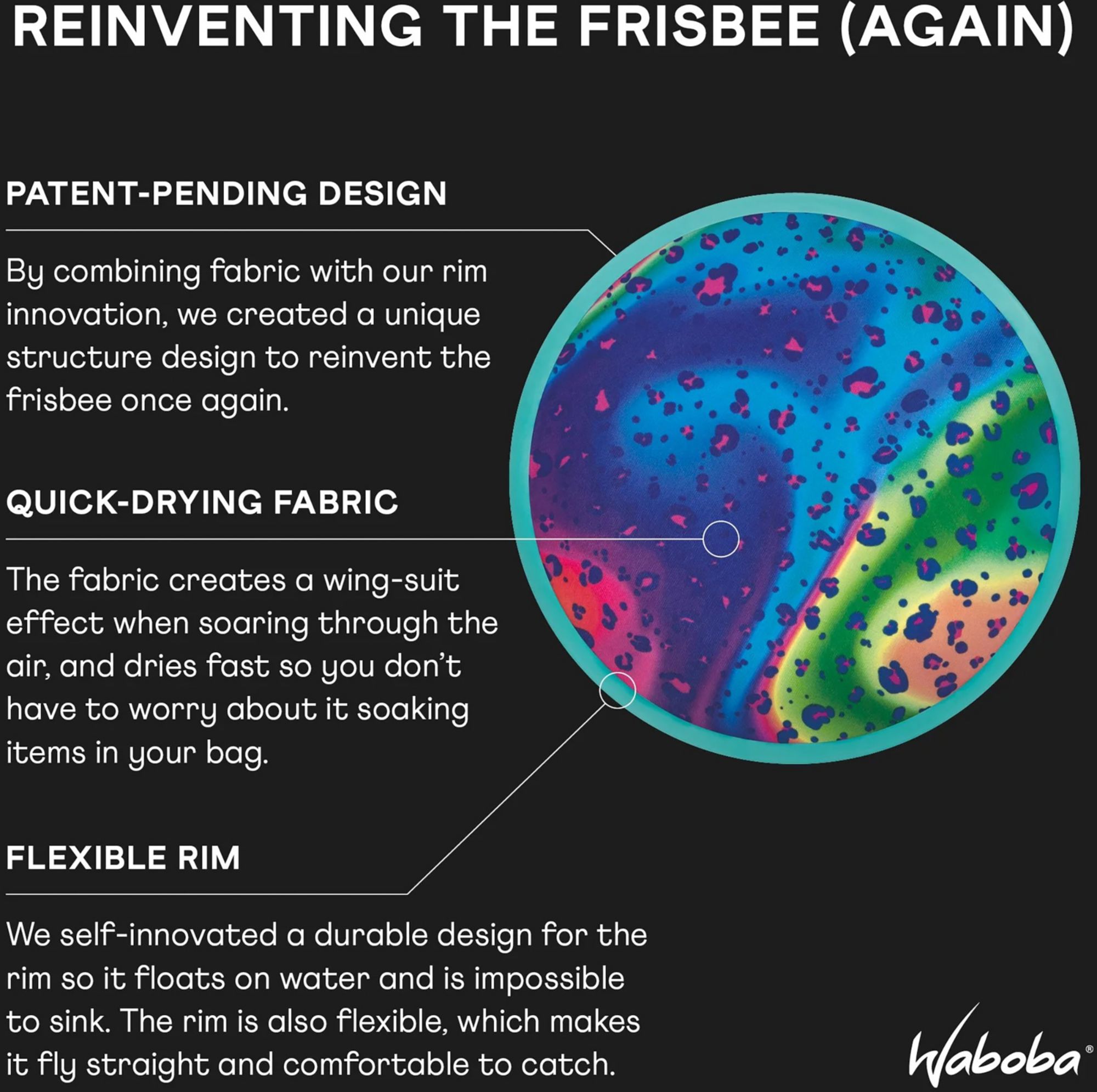 REINVENTING THE FRISBEE (AGAIN)

PATENT-PENDING DESIGN

By combining fabric with our rim innovation, we created a unique structure design to reinvent the frisbee once again.

QUICK-DRYING FABRIC

The fabric creates a wing-suit effect when soaring through the air, and dries fast so you don't have to worry about it soaking items in your bag.

FLEXIBLE RIM

We self-innovated a durable design for the rim so it floats on water and is impossible to sink. The rim is also flexible, which makes it fly straight and comfortable to catch.

Waboba®